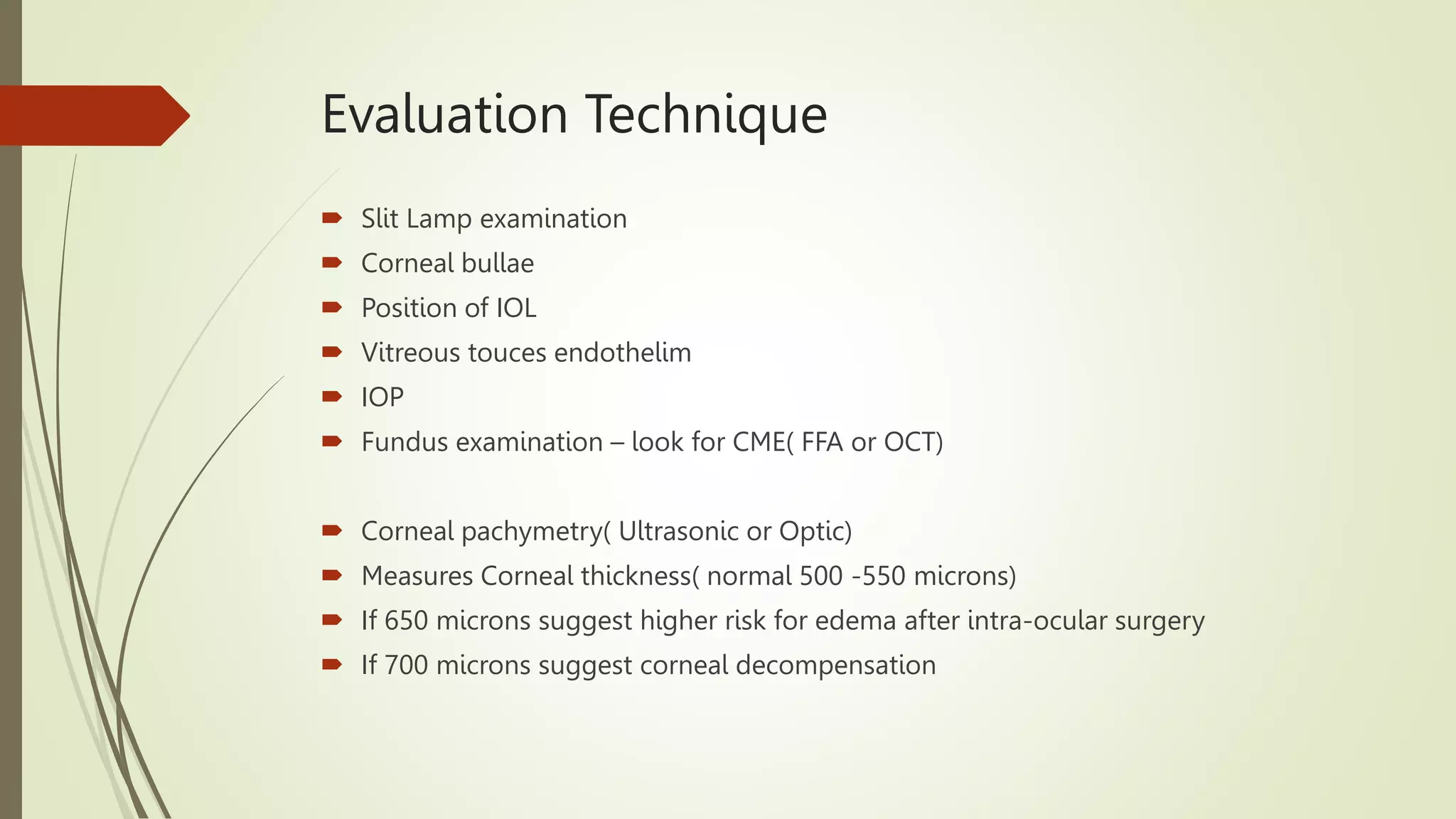 Evaluation Technique

Slit Lamp examination
Corneal bullae
Position of IOL
Vitreous touces endothelim
IOP
Fundus examination – look for CME( FFA or OCT)

Corneal pachymetry( Ultrasonic or Optic)
Measures Corneal thickness( normal 500 -550 microns)
If 650 microns suggest higher risk for edema after intra-ocular surgery
If 700 microns suggest corneal decompensation